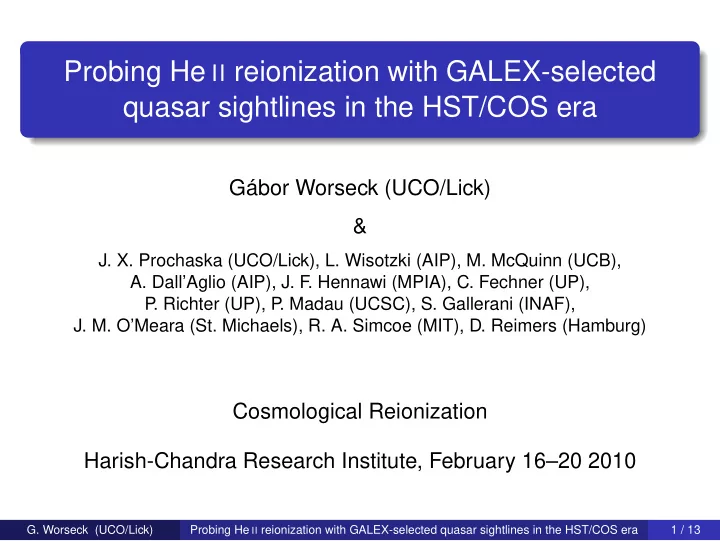 Probing He II reionization with GALEX-selected quasar sightlines in the HST/COS era

Gábor Worseck (UCO/Lick)

&

J. X. Prochaska (UCO/Lick), L. Wisotzki (AIP), M. McQuinn (UCB), A. Dall'Aglio (AIP), J. F. Hennawi (MPIA), C. Fechner (UP), P. Richter (UP), P. Madau (UCSC), S. Gallerani (INAF), J. M. O'Meara (St. Michaels), R. A. Simcoe (MIT), D. Reimers (Hamburg)

Cosmological Reionization

Harish-Chandra Research Institute, February 16–20 2010

G. Worseck (UCO/Lick) Probing He II reionization with GALEX-selected quasar sightlines in the HST/COS era 1 / 13